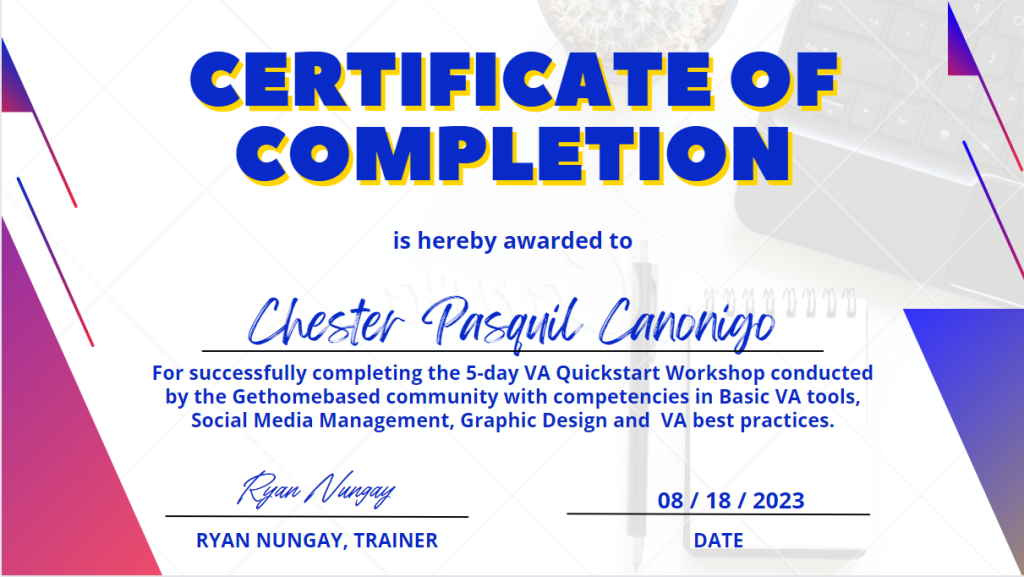 CERTIFICATE OF COMPLETION

is hereby awarded to

Chester Pasquil Canonigo

For successfully completing the 5-day VA Quickstart Workshop conducted by the Gethomebased community with competencies in Basic VA tools, Social Media Management, Graphic Design and VA best practices.

Ryan Nungay

RYAN NUNGAY, TRAINER

08 / 18 / 2023

DATE